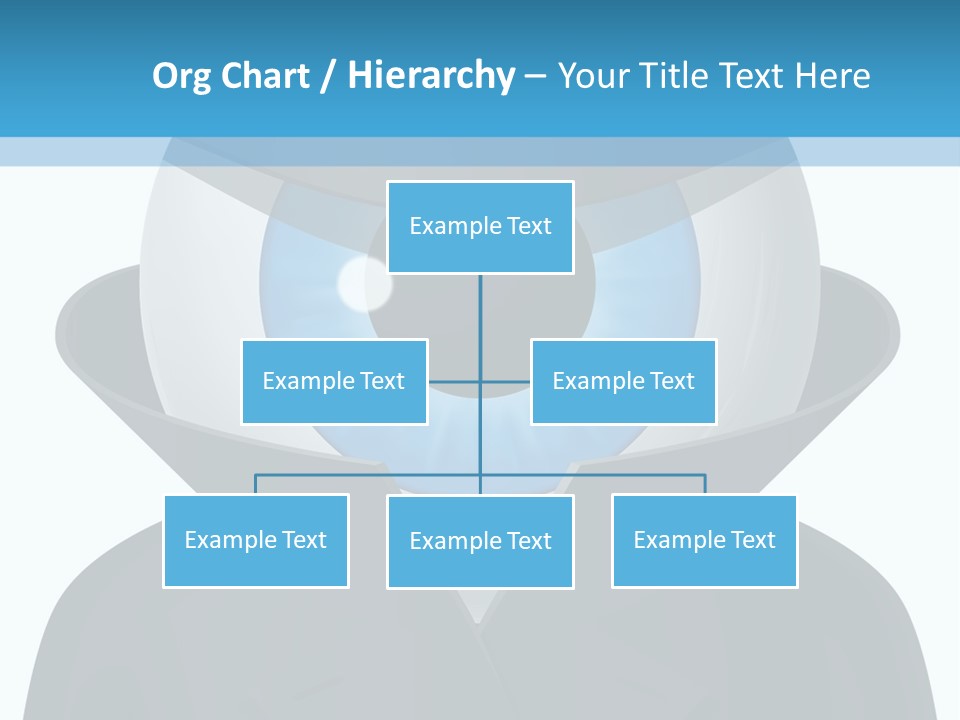 Org Chart / Hierarchy – Your Title Text Here

Example Text

Example Text

Example Text

Example Text

Example Text

Example Text